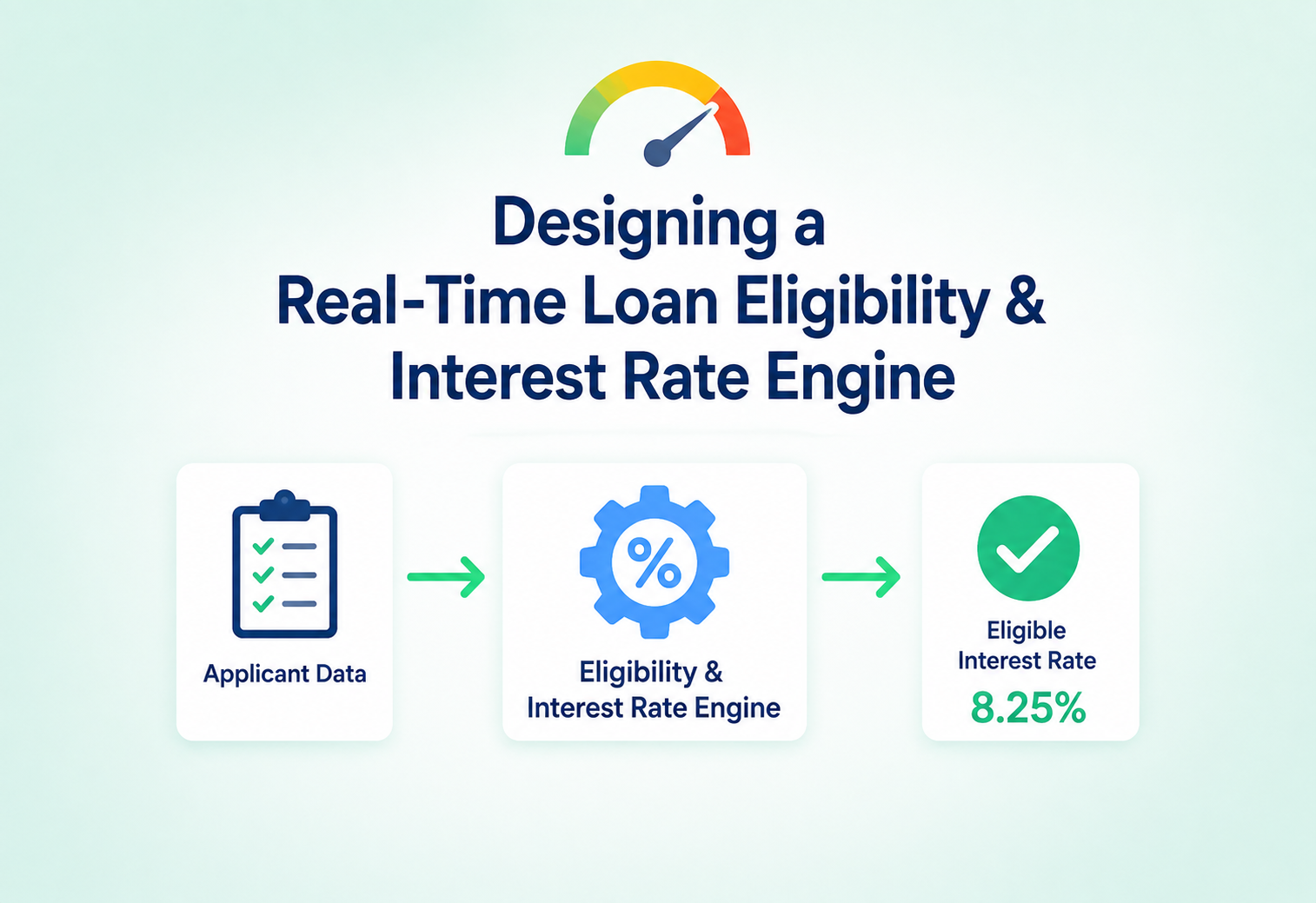 Designing a Real-Time Loan Eligibility & Interest Rate Engine

Applicant Data

%

Eligibility & Interest Rate Engine

Eligible Interest Rate

8.25%